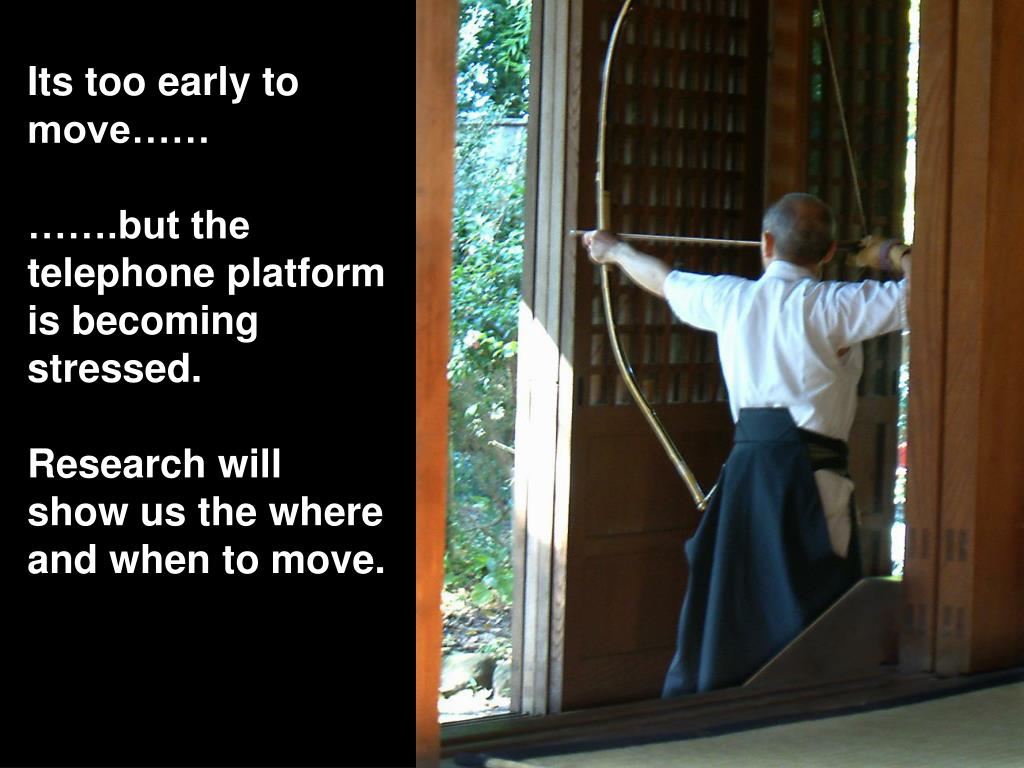 Its too early to move……

…….but the telephone platform is becoming stressed.

Research will show us the where and when to move.